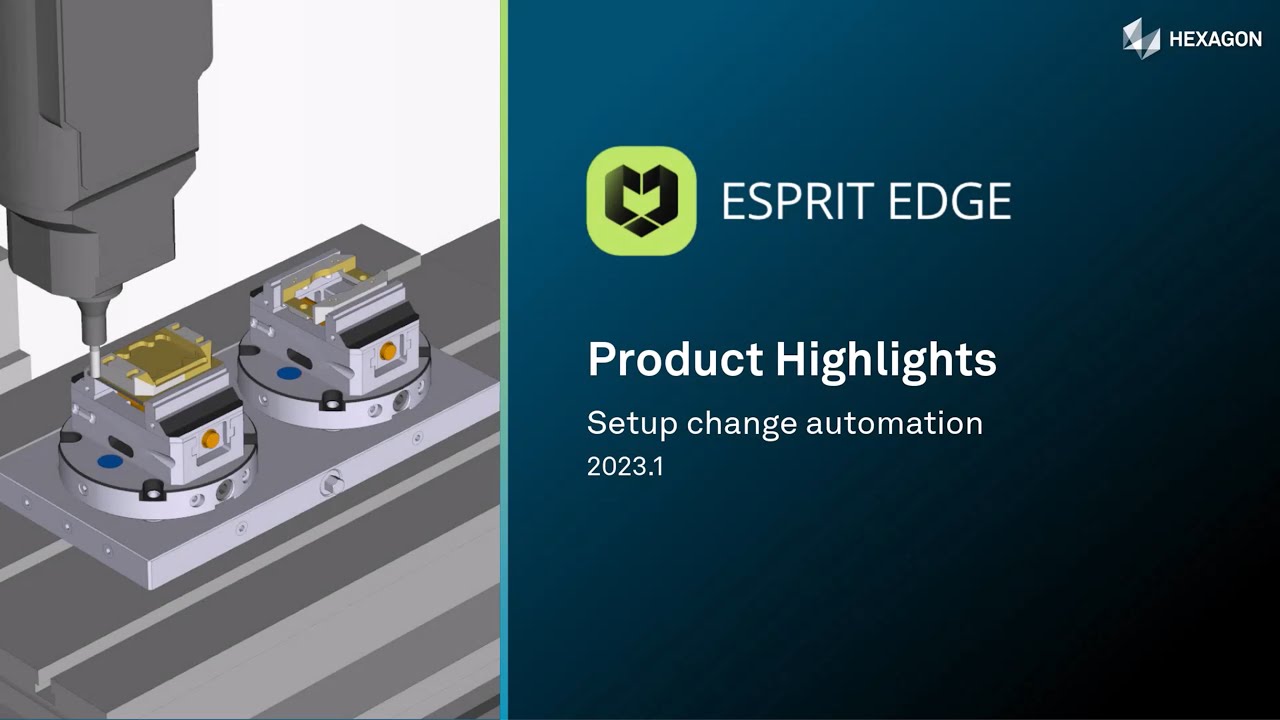 HEXAGON

ESPRIT EDGE

Product Highlights

Setup change automation

2023.1